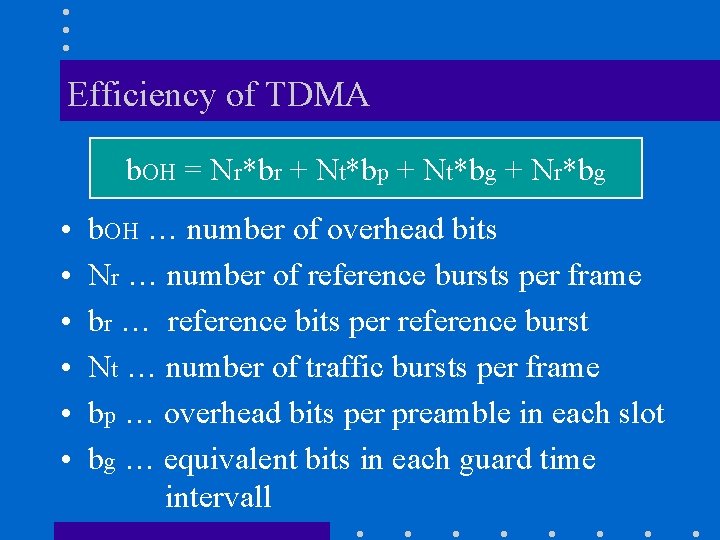 Efficiency of TDMA

$b_{OH} = N_r*b_r + N_t*b_p + N_t*b_g + N_r*b_g$

• $b_{OH}$ … number of overhead bits
• $N_r$ … number of reference bursts per frame
• $b_r$ … reference bits per reference burst
• $N_t$ … number of traffic bursts per frame
• $b_p$ … overhead bits per preamble in each slot
• $b_g$ … equivalent bits in each guard time intervall